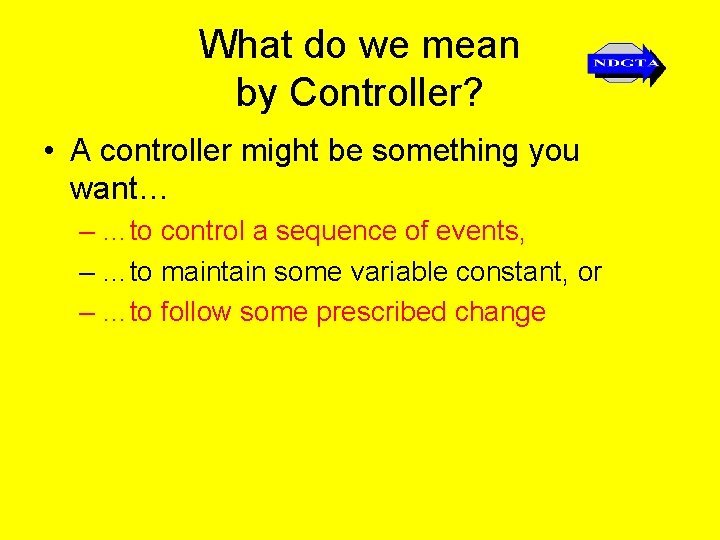 What do we mean by Controller?

NDCTA

• A controller might be something you want…

– …to control a sequence of events,

– …to maintain some variable constant, or

– …to follow some prescribed change